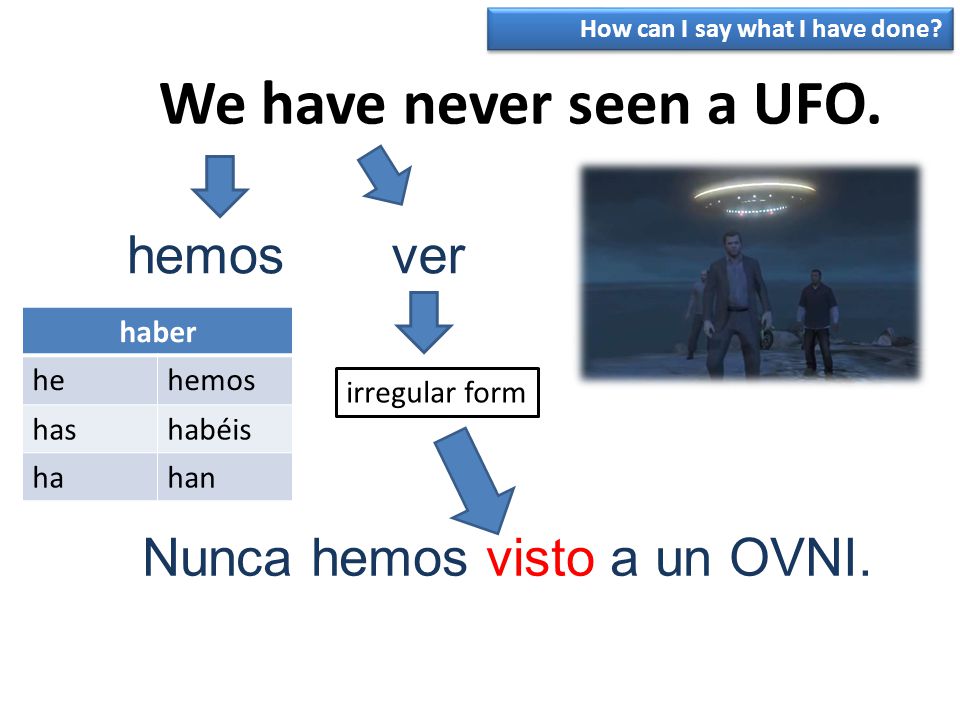 How can I say what I have done?

We have never seen a UFO.

hemos

ver

| haber | |
|---|---|
| he | hemos |
| has | habéis |
| ha | han |

irregular form

Nunca hemos visto a un OVNI.